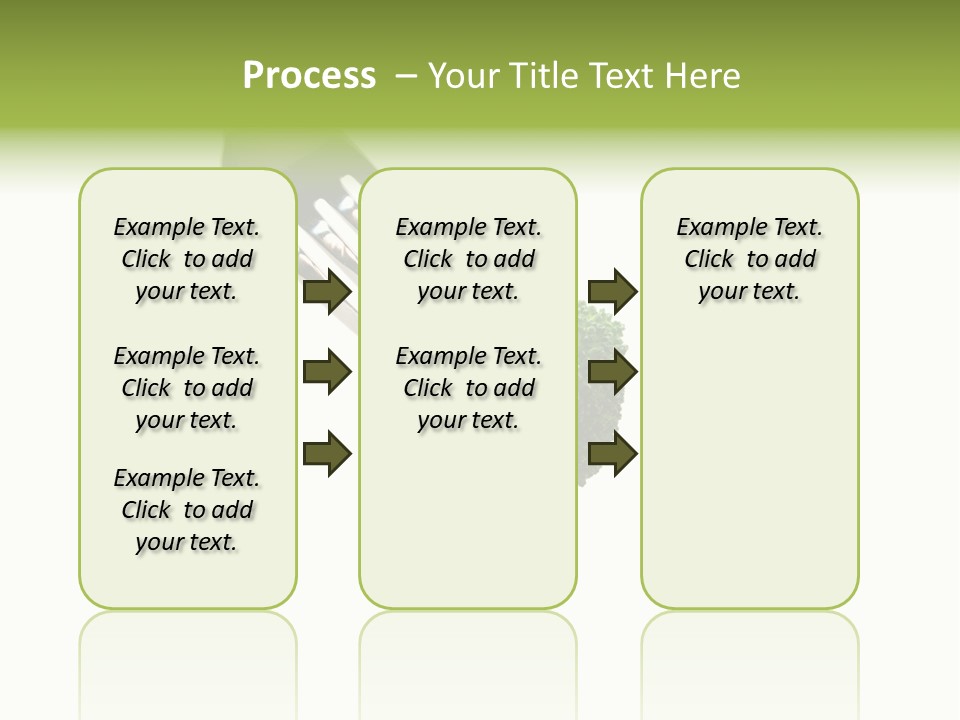 Process – Your Title Text Here

Example Text. Click to add your text.

Example Text. Click to add your text.

Example Text. Click to add your text.

Example Text. Click to add your text.

Example Text. Click to add your text.

Example Text. Click to add your text.